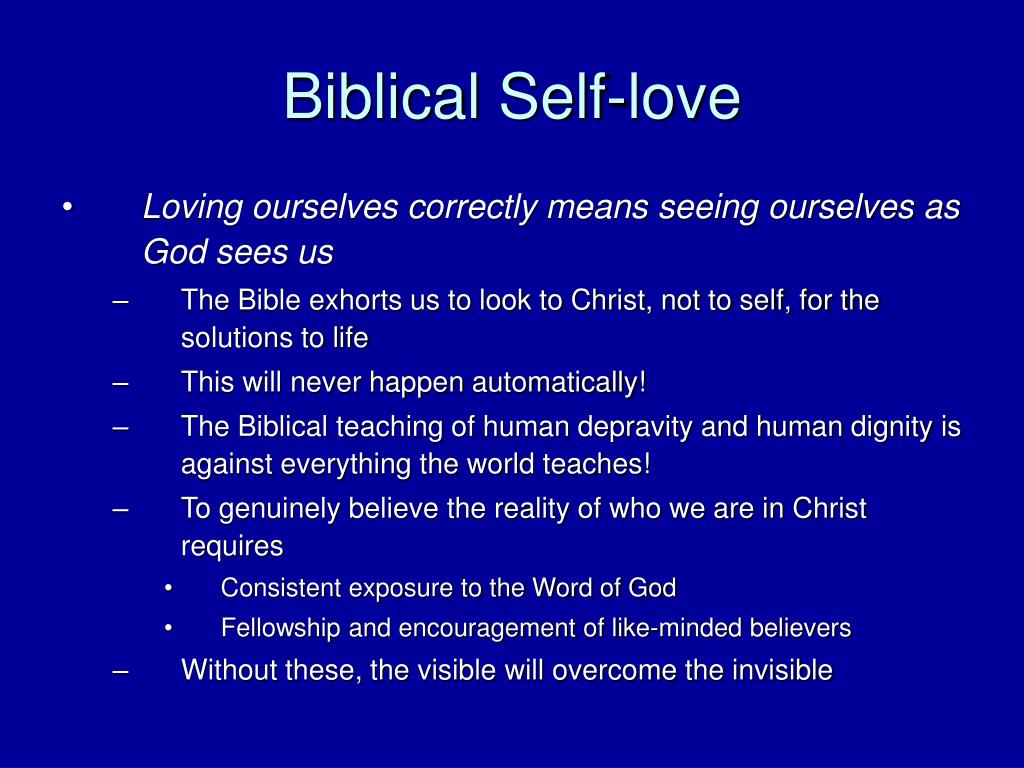 Biblical Self-love

• Loving ourselves correctly means seeing ourselves as God sees us
– The Bible exhorts us to look to Christ, not to self, for the solutions to life
– This will never happen automatically!
– The Biblical teaching of human depravity and human dignity is against everything the world teaches!
– To genuinely believe the reality of who we are in Christ requires
• Consistent exposure to the Word of God
• Fellowship and encouragement of like-minded believers
– Without these, the visible will overcome the invisible